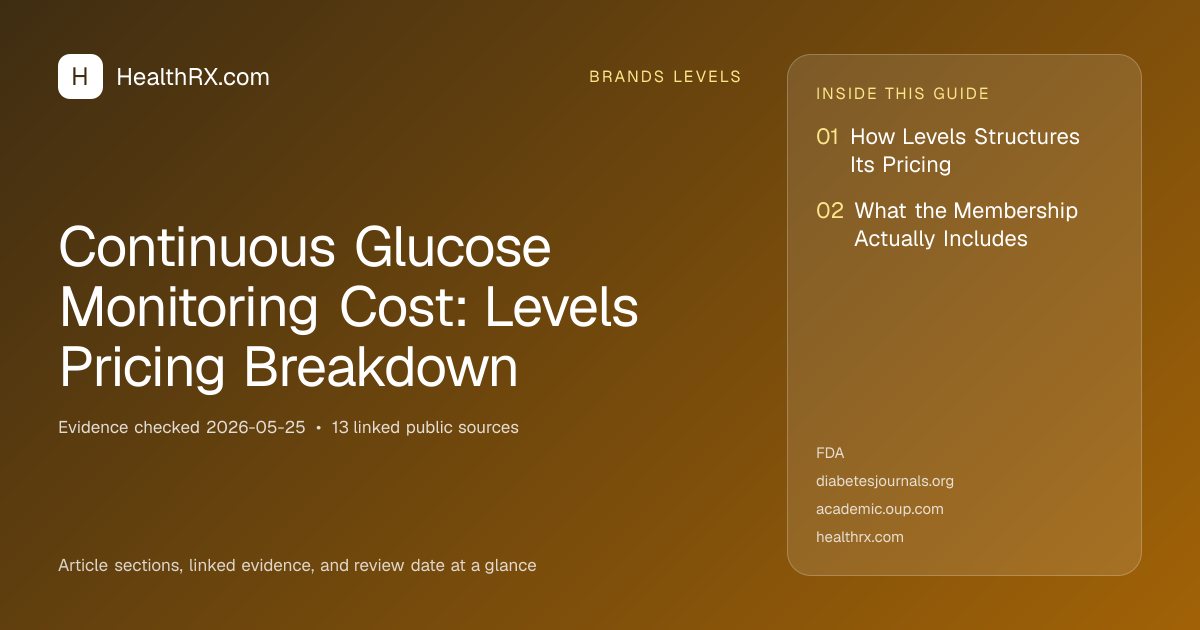 H HealthRX.com

BRANDS LEVELS

Continuous Glucose Monitoring Cost: Levels Pricing Breakdown

Evidence checked 2026-05-25 • 13 linked public sources

Article sections, linked evidence, and review date at a glance

INSIDE THIS GUIDE

01 How Levels Structures Its Pricing

02 What the Membership Actually Includes

FDA
diabetesjournals.org
academic.oup.com
healthrx.com